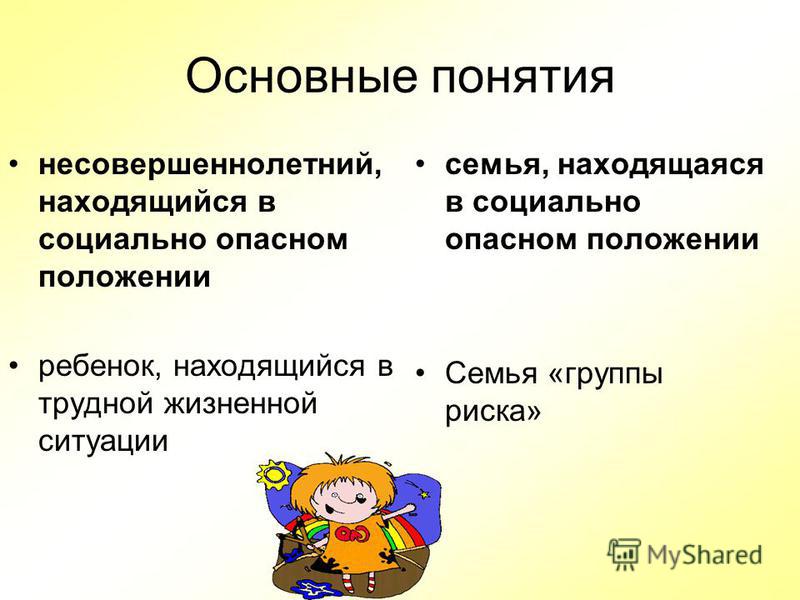 Основные понятия

• несовершеннолетний, находящийся в социально опасном положении

• ребенок, находящийся в трудной жизненной ситуации

• семья, находящаяся в социально опасном положении

• Семья «группы риска»

MyShared